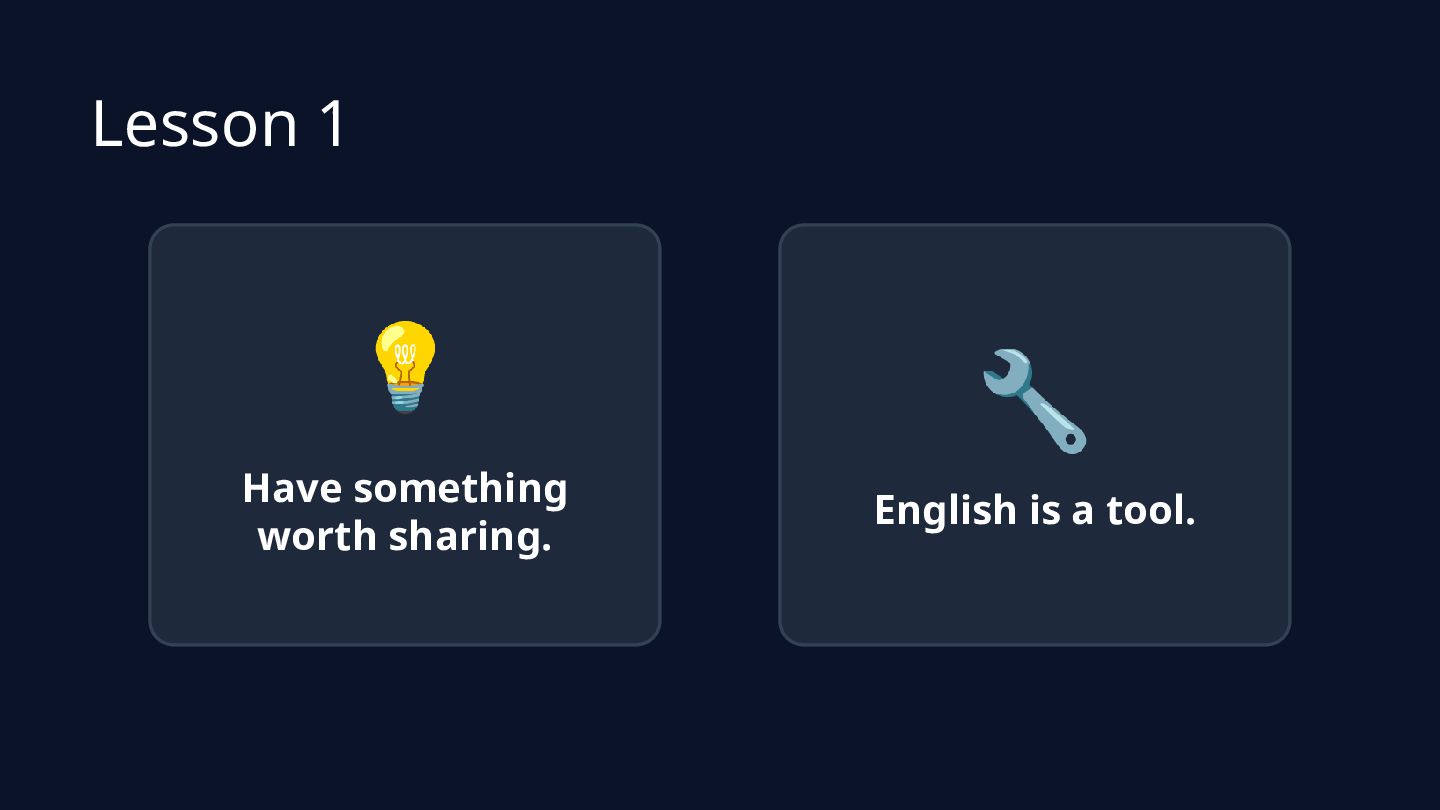 Lesson 1

Have something worth sharing.

English is a tool.